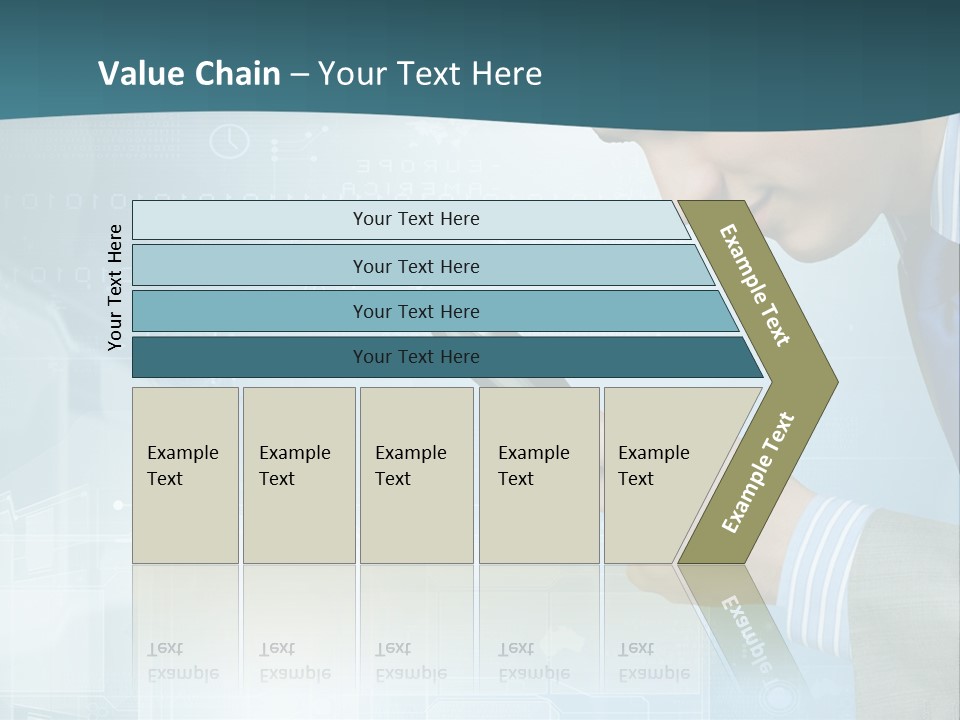 Value Chain – Your Text Here

Your Text Here

Your Text Here

Your Text Here

Your Text Here

Your Text Here

Example Text

Example Text

Example Text

Example Text

Example Text

Example Text

Example Text